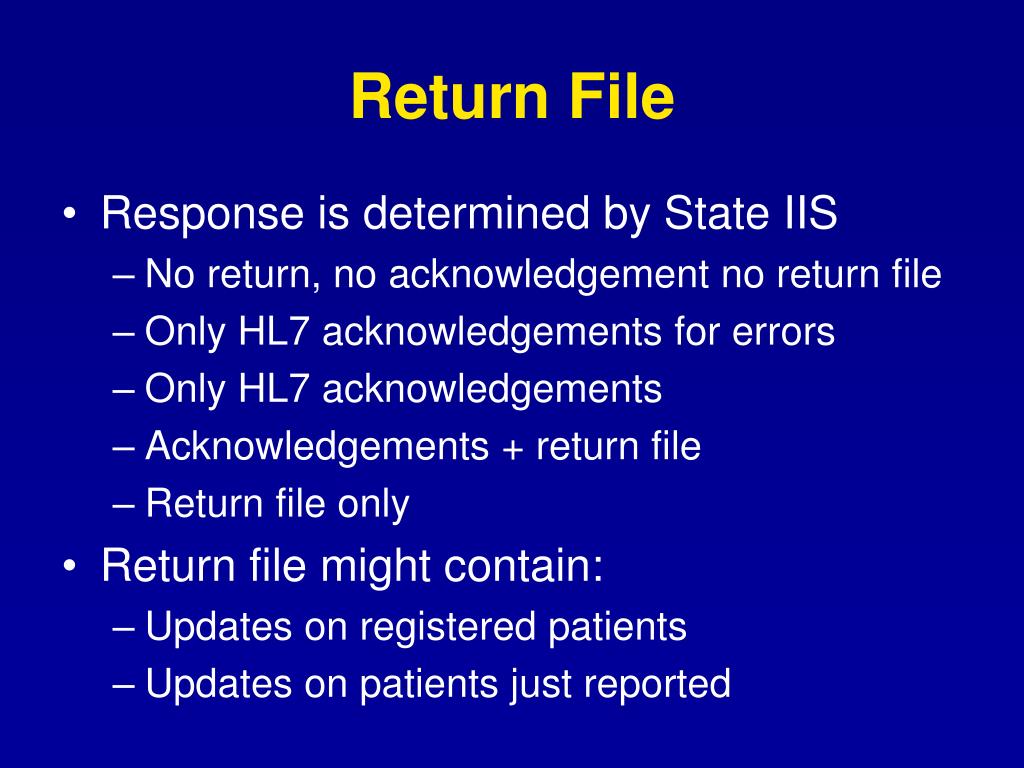 Return File

• Response is determined by State IIS
– No return, no acknowledgement no return file
– Only HL7 acknowledgements for errors
– Only HL7 acknowledgements
– Acknowledgements + return file
– Return file only
• Return file might contain:
– Updates on registered patients
– Updates on patients just reported